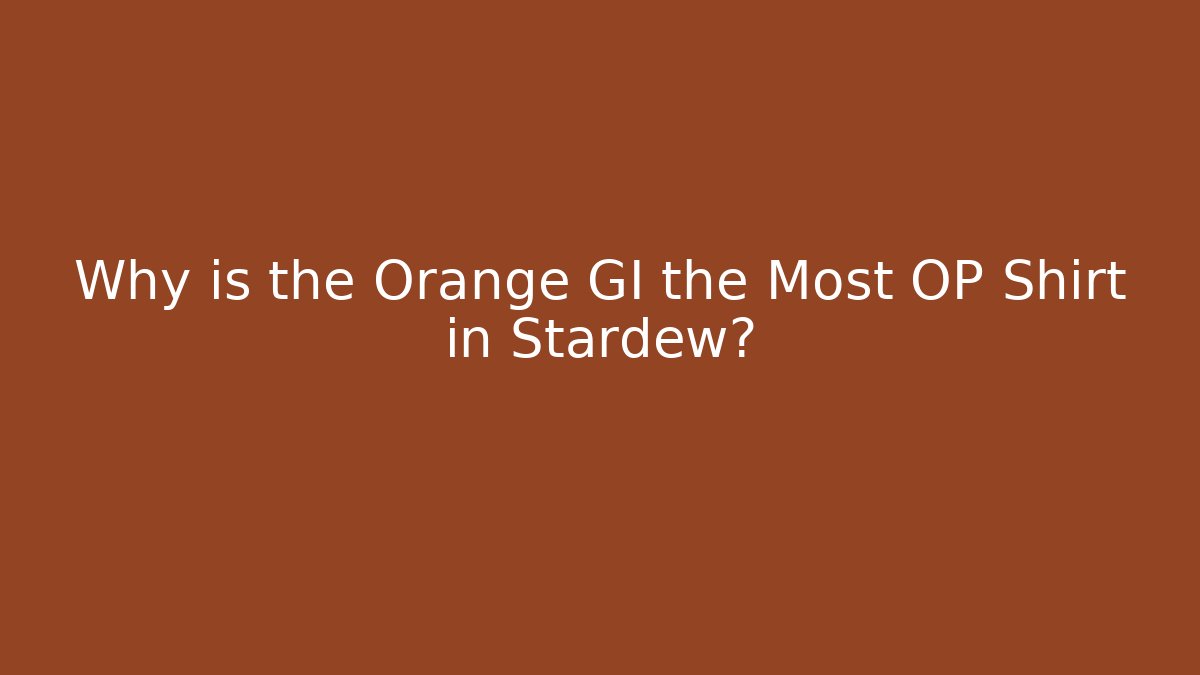 Why is the Orange GI the Most OP Shirt in Stardew?